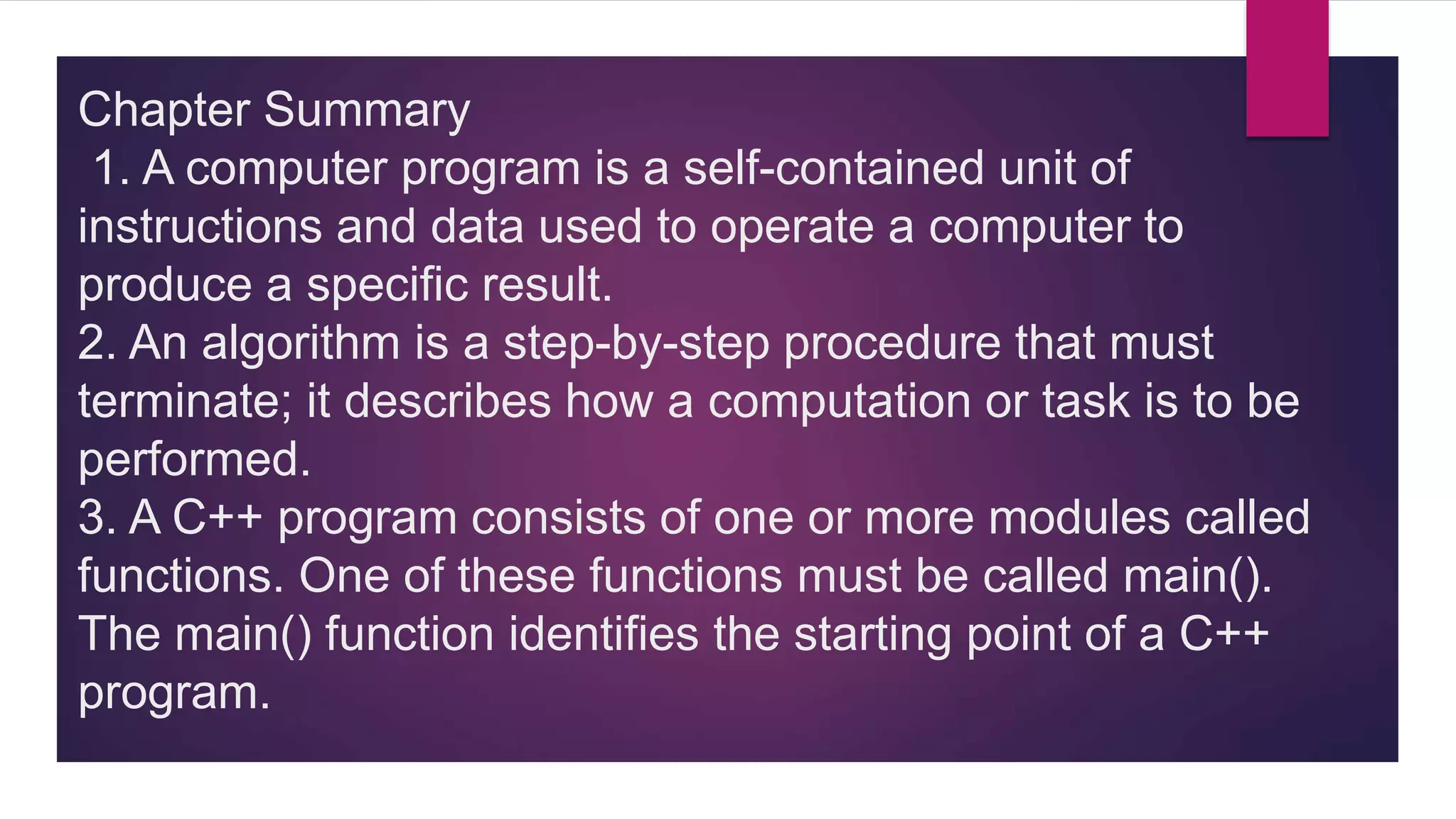 Chapter Summary

1. A computer program is a self-contained unit of instructions and data used to operate a computer to produce a specific result.

2. An algorithm is a step-by-step procedure that must terminate; it describes how a computation or task is to be performed.

3. A C++ program consists of one or more modules called functions. One of these functions must be called main(). The main() function identifies the starting point of a C++ program.